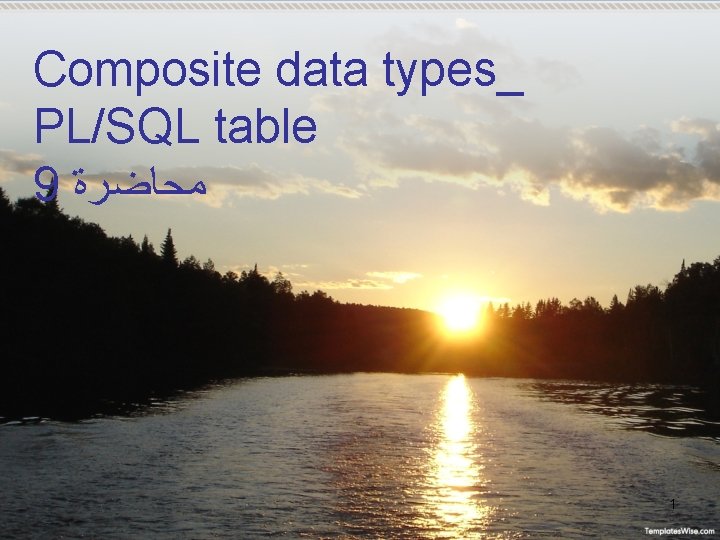 Composite data types_ PL/SQL table
محاضرة 9

1

TemplatesWise.com